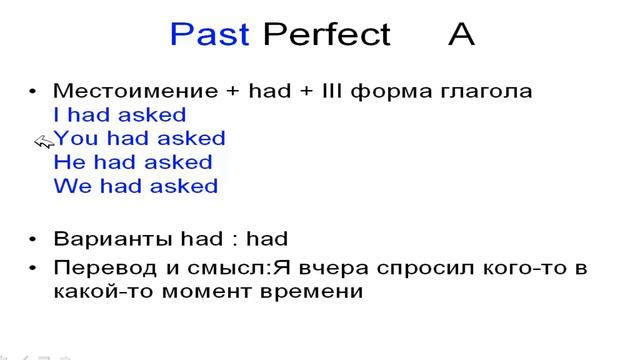 Past Perfect A

• Местоимение + had + III форма глагола
I had asked
You had asked
He had asked
We had asked

• Варианты had : had
• Перевод и смысл:Я вчера спросил кого-то в какой-то момент времени